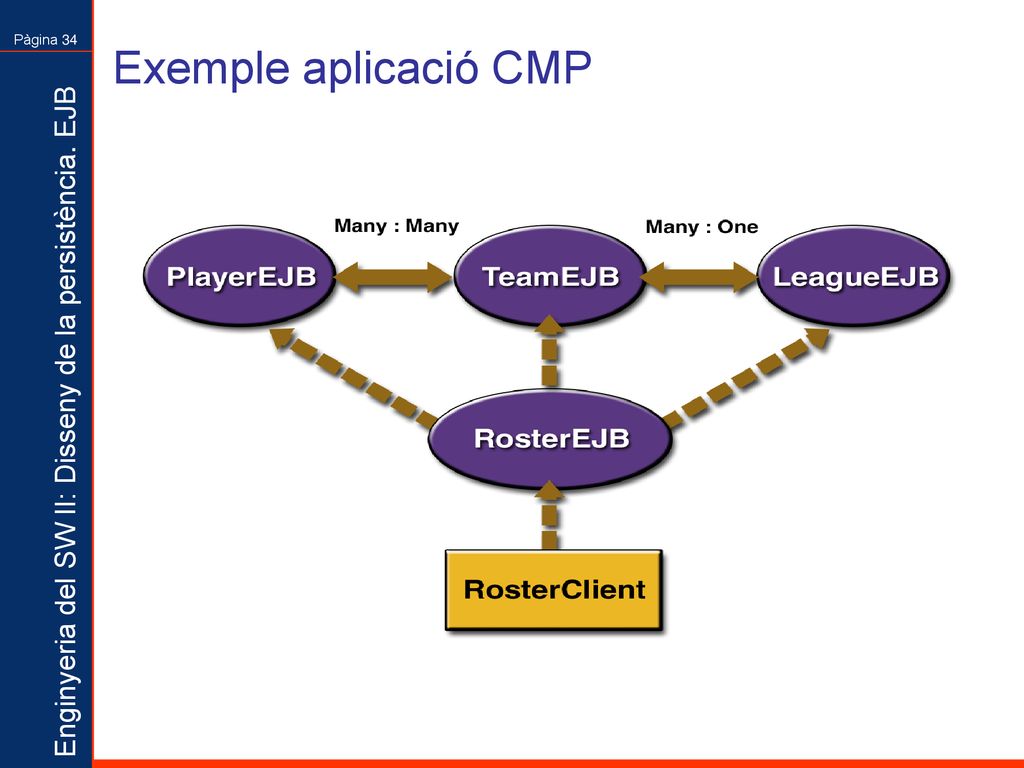 Pàgina 34

Enginyeria del SW II: Disseny de la persistència. EJB

Exemple aplicació CMP

Many : Many

Many : One

PlayerEJB

TeamEJB

LeagueEJB

RosterEJB

RosterClient